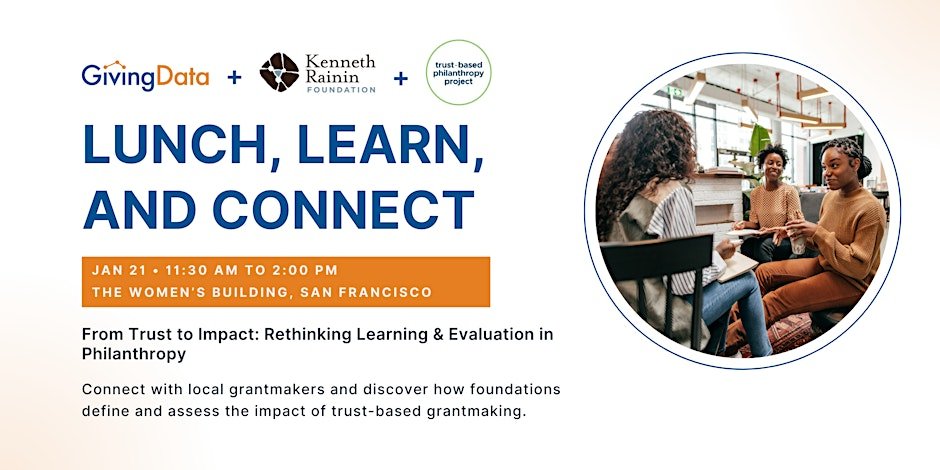 GivingData + Kenneth Rainin FOUNDATION + trust-based philanthropy project

LUNCH, LEARN, AND CONNECT

JAN 21 • 11:30 AM TO 2:00 PM
THE WOMEN'S BUILDING, SAN FRANCISCO

From Trust to Impact: Rethinking Learning & Evaluation in Philanthropy

Connect with local grantmakers and discover how foundations define and assess the impact of trust-based grantmaking.